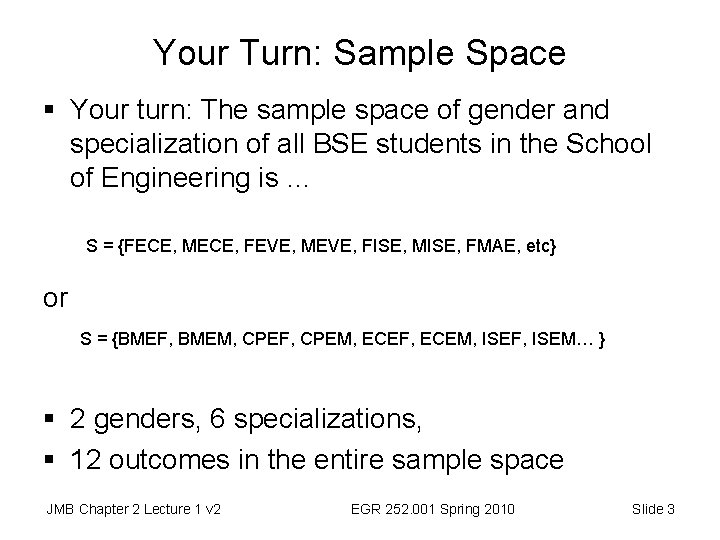 Your Turn: Sample Space

▪ Your turn: The sample space of gender and specialization of all BSE students in the School of Engineering is ...

S = {FECE, MECE, FEVE, MEVE, FISE, MISE, FMAE, etc}

or

S = {BMEF, BMEM, CPEF, CPEM, ECEF, ECEM, ISEF, ISEM… }

▪ 2 genders, 6 specializations,
▪ 12 outcomes in the entire sample space

JMB Chapter 2 Lecture 1 v2    EGR 252.001 Spring 2010    Slide 3